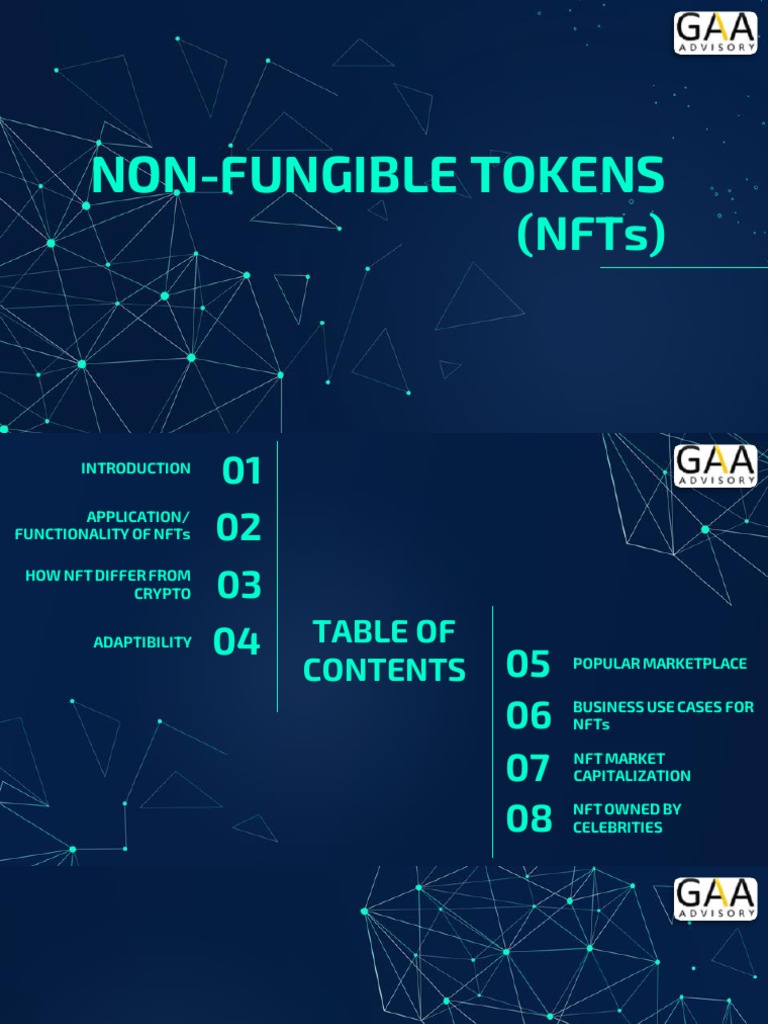 GAA ADVISORY

NON-FUNGIBLE TOKENS (NFTs)

GAA ADVISORY

INTRODUCTION 01

APPLICATION/ FUNCTIONALITY OF NFTs 02

HOW NFT DIFFER FROM CRYPTO 03

ADAPTIBILITY 04

TABLE OF CONTENTS

05 POPULAR MARKETPLACE

06 BUSINESS USE CASES FOR NFTs

07 NFT MARKET CAPITALIZATION

08 NFT OWNED BY CELEBRITIES

GAA ADVISORY